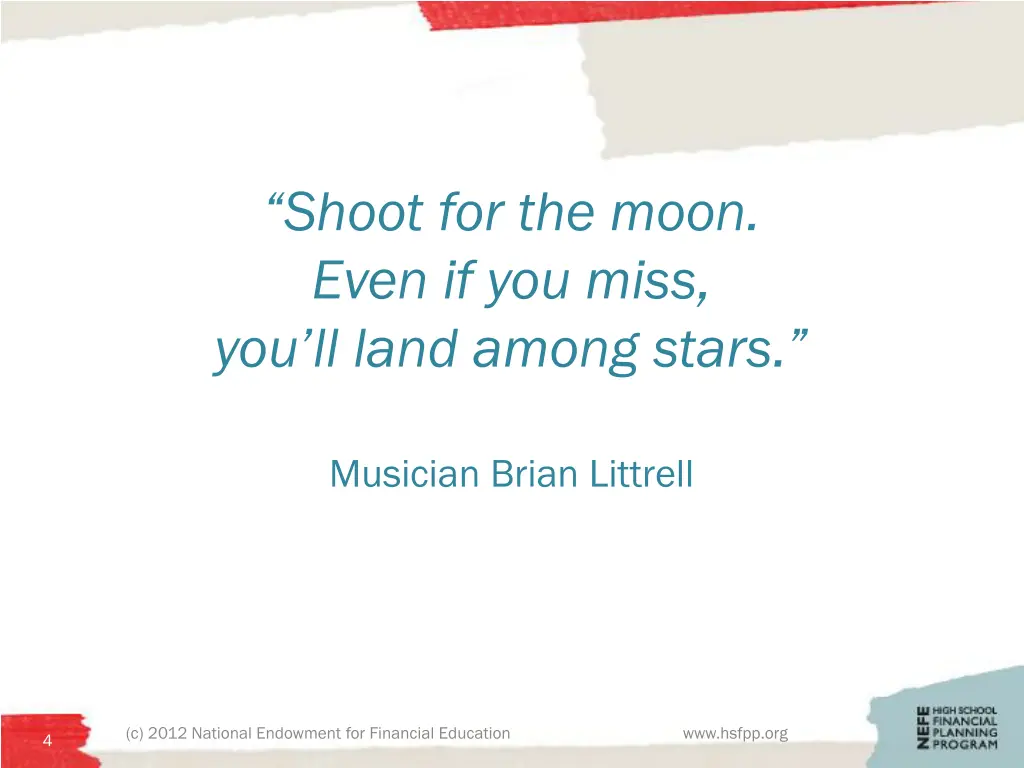 “Shoot for the moon.
Even if you miss,
you’ll land among stars.”

Musician Brian Littrell

4

(c) 2012 National Endowment for Financial Education

www.hsfpp.org

NEFE HIGH SCHOOL FINANCIAL PLANNING PROGRAM